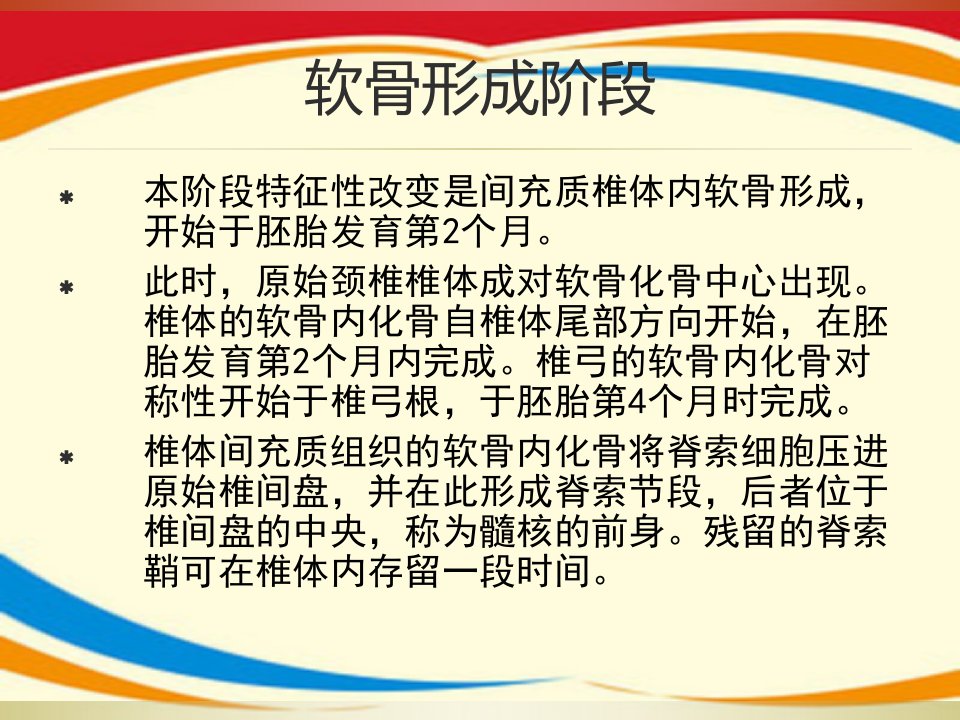 软骨形成阶段

* 本阶段特征性改变是间充质椎体内软骨形成，开始于胚胎发育第2个月。

* 此时，原始颈椎椎体成对软骨化骨中心出现。椎体的软骨内化骨自椎体尾部方向开始，在胚胎发育第2个月内完成。椎弓的软骨内化骨对称性开始于椎弓根，于胚胎第4个月时完成。

* 椎体间充质组织的软骨内化骨将脊索细胞压进原始椎间盘，并在此形成脊索节段，后者位于椎间盘的中央，称为髓核的前身。残留的脊索鞘可在椎体内存留一段时间。